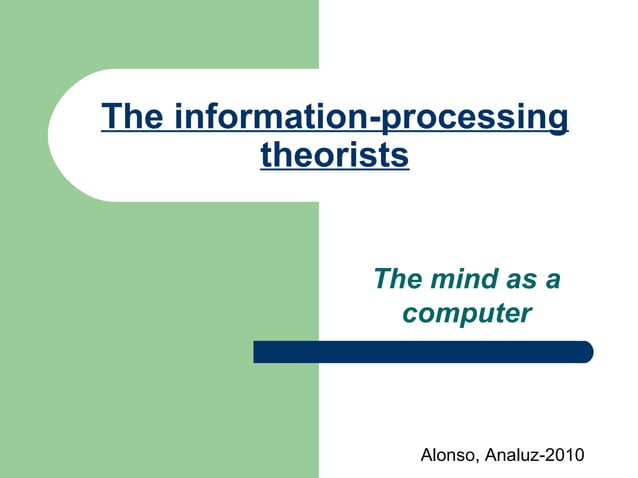 The information-processing theorists

The mind as a computer

Alonso, Analuz-2010